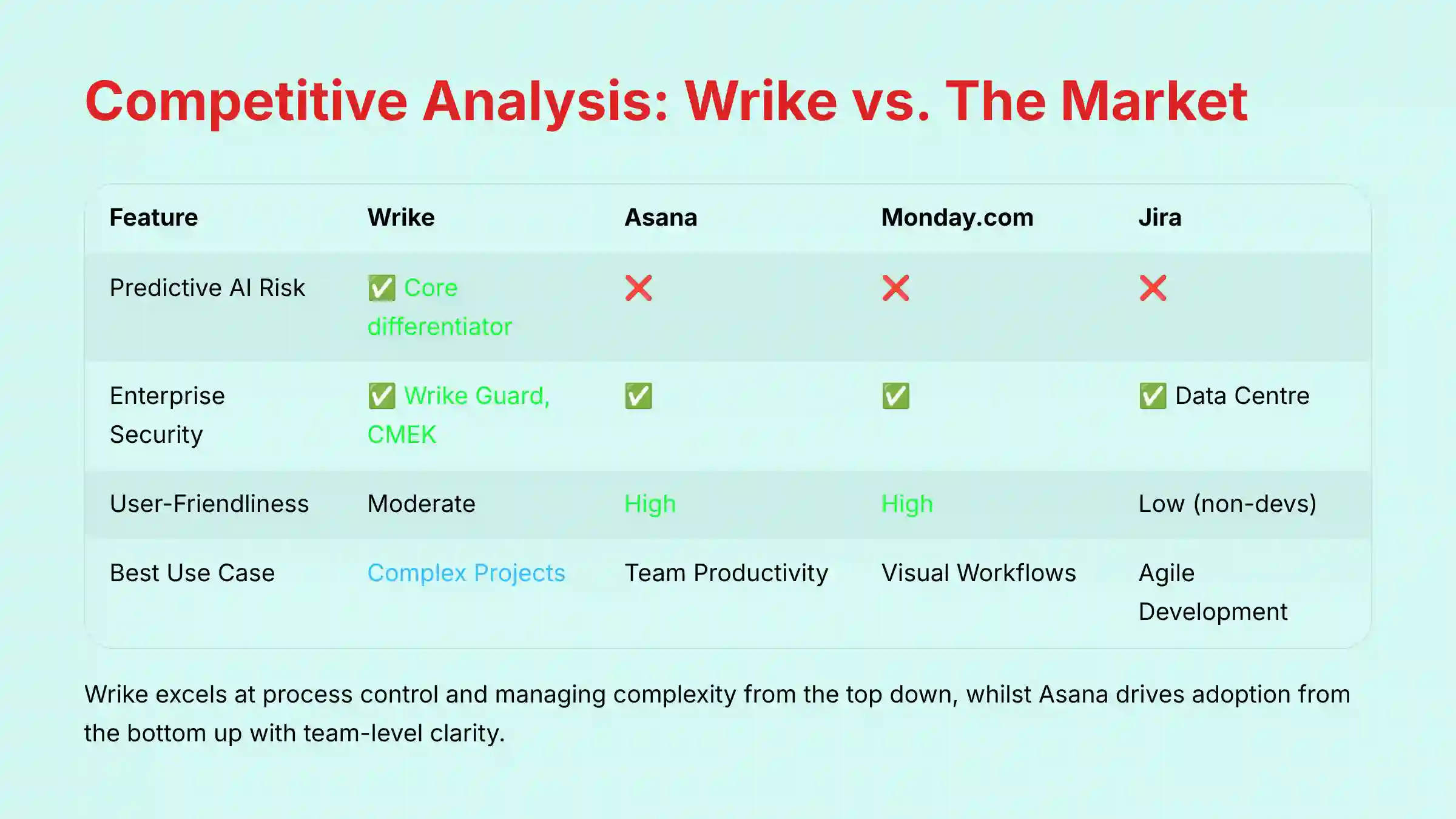 Competitive Analysis: Wrike vs. The Market

| Feature | Wrike | Asana | Monday.com | Jira |
|---|---|---|---|---|
| Predictive AI Risk | ✅ Core differentiator | ❌ | ❌ | ❌ |
| Enterprise Security | ✅ Wrike Guard, CMEK | ✅ | ✅ | ✅ Data Centre |
| User-Friendliness | Moderate | High | High | Low (non-devs) |
| Best Use Case | Complex Projects | Team Productivity | Visual Workflows | Agile Development |

Wrike excels at process control and managing complexity from the top down, whilst Asana drives adoption from the bottom up with team-level clarity.